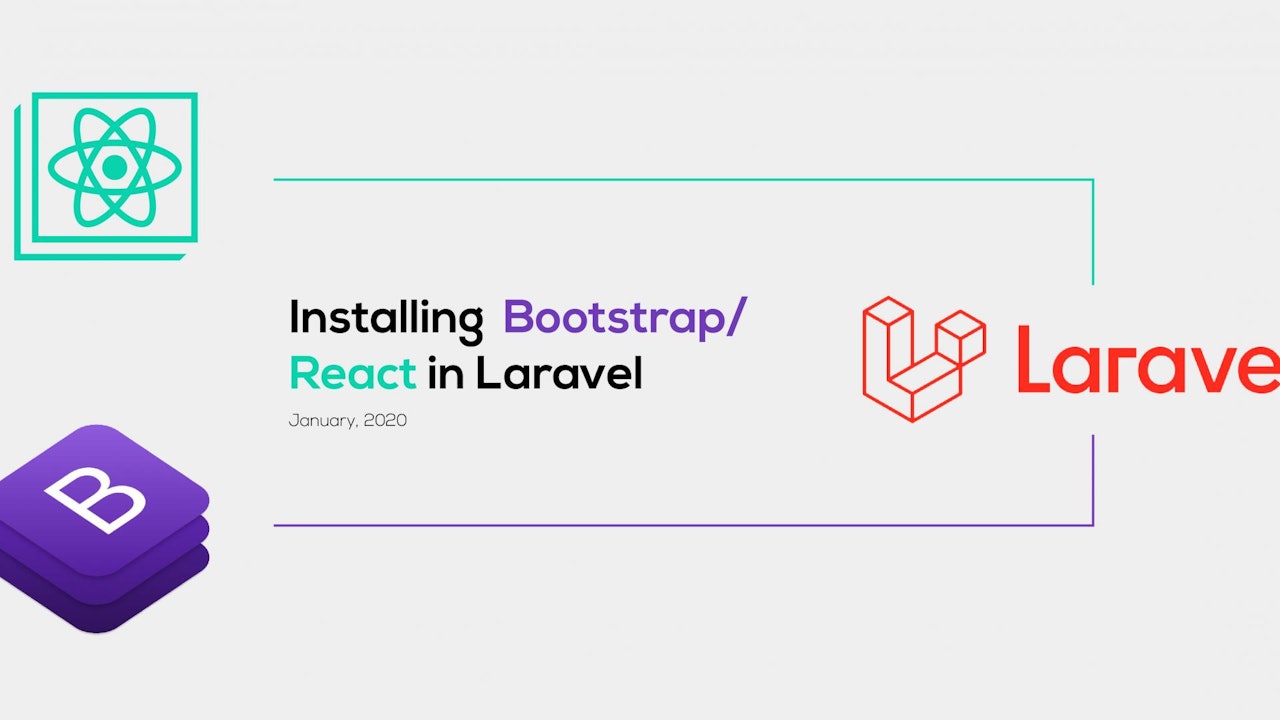 Installing Bootstrap/ React in Laravel

January, 2020

Larave

B